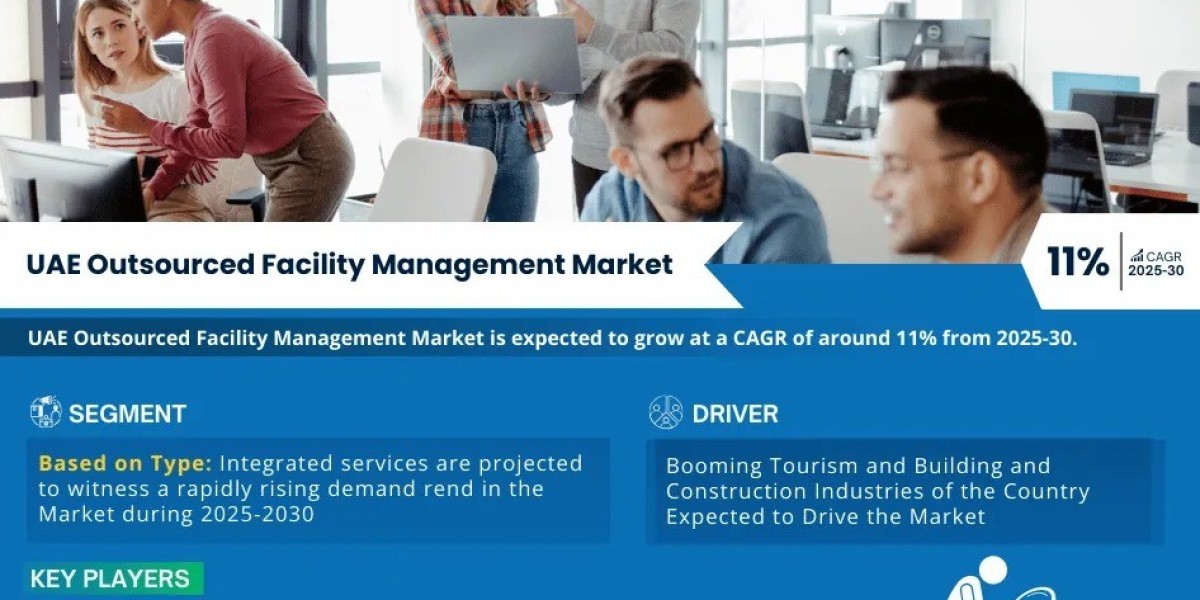 UAE Outsourced Facility Management Market

11%

CAGR 2025-30

UAE Outsourced Facility Management Market is expected to grow at a CAGR of around 11% from 2025-30.

SEGMENT

Based on Type: Integrated services are projected to witness a rapidly rising demand rend in the Market during 2025-2030

DRIVER

Booming Tourism and Building and Construction Industries of the Country Expected to Drive the Market

KEY PLAYERS